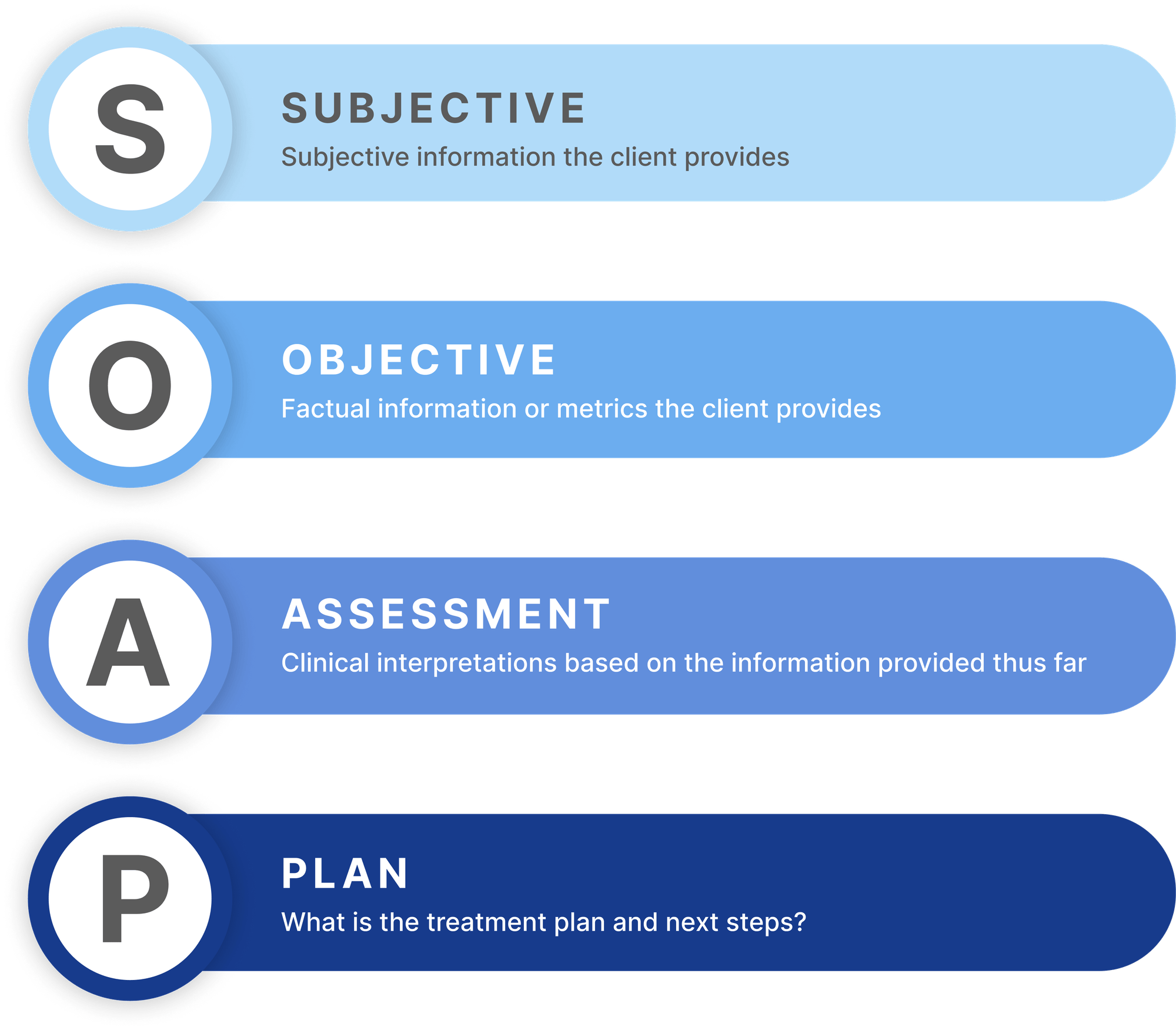 S

SUBJECTIVE

Subjective information the client provides

O

OBJECTIVE

Factual information or metrics the client provides

A

ASSESSMENT

Clinical interpretations based on the information provided thus far

P

PLAN

What is the treatment plan and next steps?